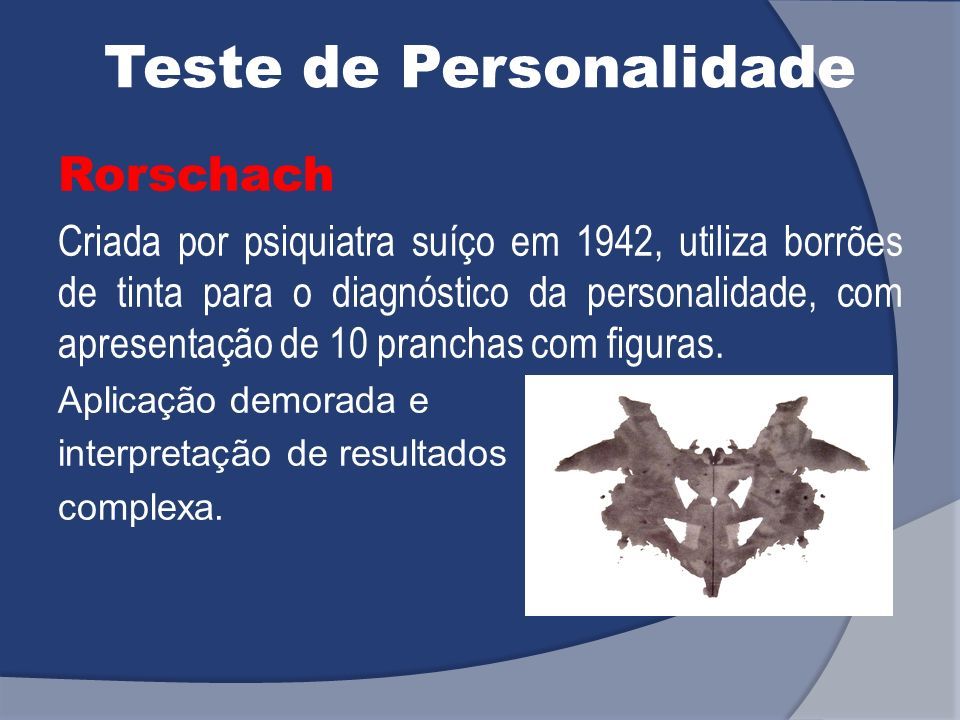 Teste de Personalidade

Rorschach

Criada por psiquiatra suíço em 1942, utiliza borrões de tinta para o diagnóstico da personalidade, com apresentação de 10 pranchas com figuras.

Aplicação demorada e interpretação de resultados complexa.